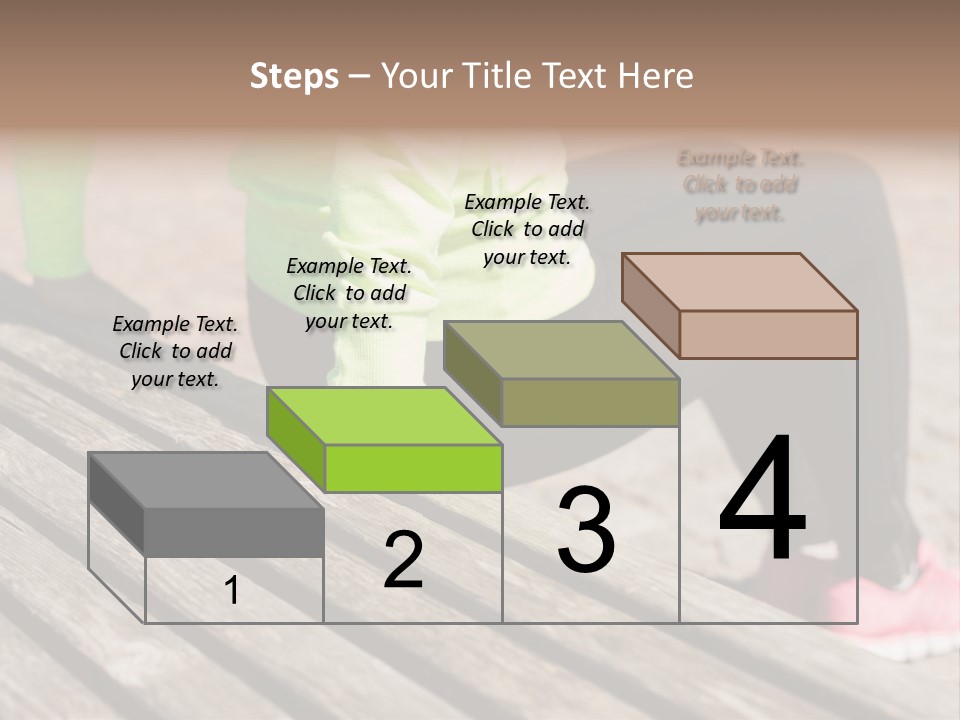 Steps – Your Title Text Here

Example Text. Click to add your text.

Example Text. Click to add your text.

Example Text. Click to add your text.

Example Text. Click to add your text.

1

2

3

4